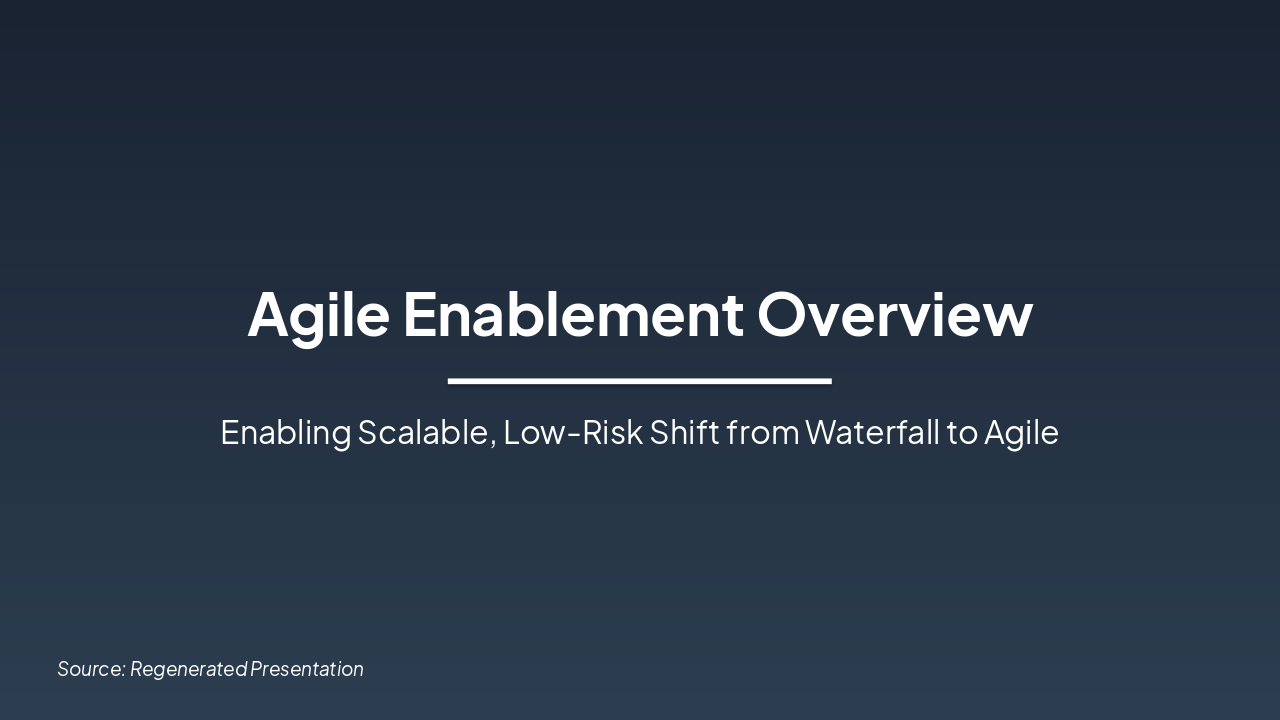 Agile Enablement Overview

Enabling Scalable, Low-Risk Shift from Waterfall to Agile

Source: Regenerated Presentation